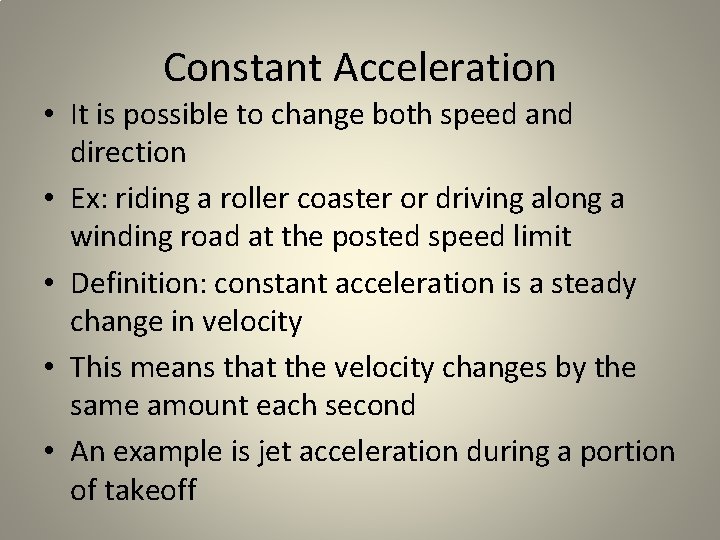 Constant Acceleration

• It is possible to change both speed and direction
• Ex: riding a roller coaster or driving along a winding road at the posted speed limit
• Definition: constant acceleration is a steady change in velocity
• This means that the velocity changes by the same amount each second
• An example is jet acceleration during a portion of takeoff